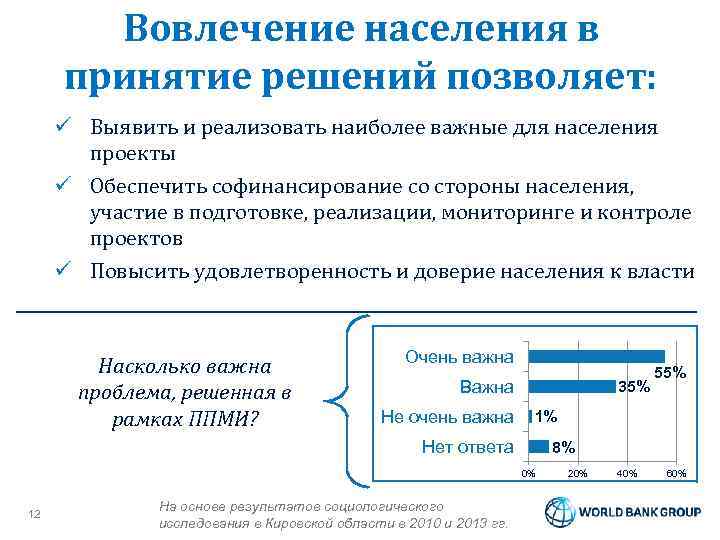 Вовлечение населения в принятие решений позволяет:

✓ Выявить и реализовать наиболее важные для населения проекты

✓ Обеспечить софинансирование со стороны населения, участие в подготовке, реализации, мониторинге и контроле проектов

✓ Повысить удовлетворенность и доверие населения к власти

Насколько важна проблема, решенная в рамках ППМИ?

Очень важна 55%
Важна 35%
Не очень важна 1%
Нет ответа 8%

0% 20% 40% 60%

12

На основе результатов социологического исследования в Кировской области в 2010 и 2013 гг.

WORLD BANK GROUP